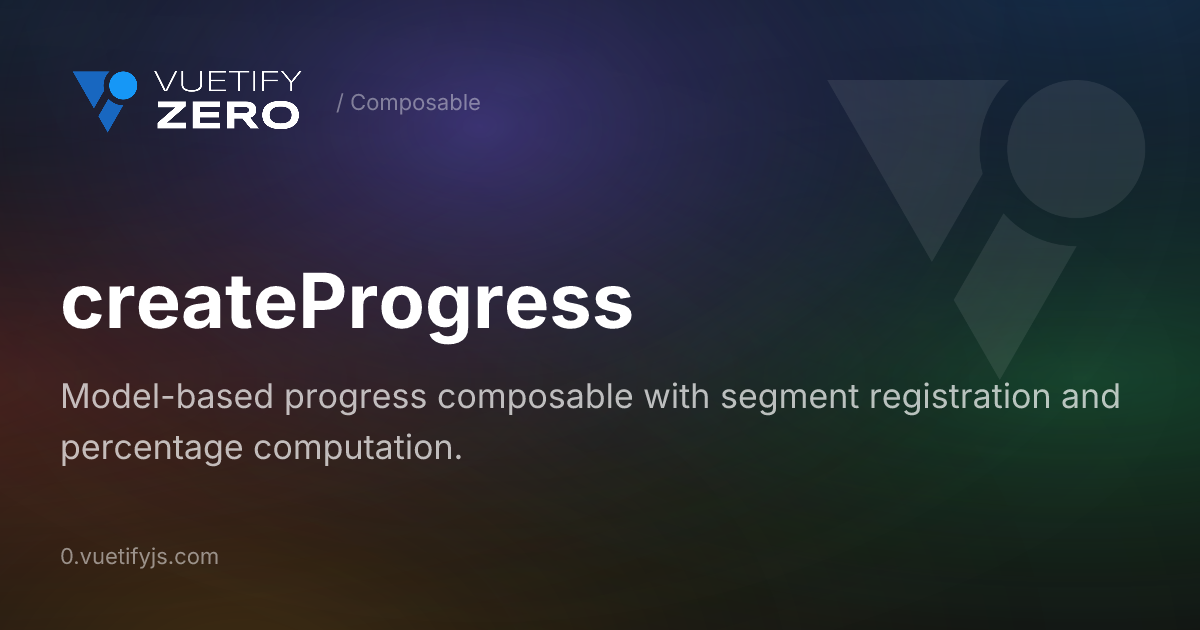 VUETIFY
ZERO

/ Composable

createProgress

Model-based progress composable with segment registration and percentage computation.

0.vuetifyjs.com